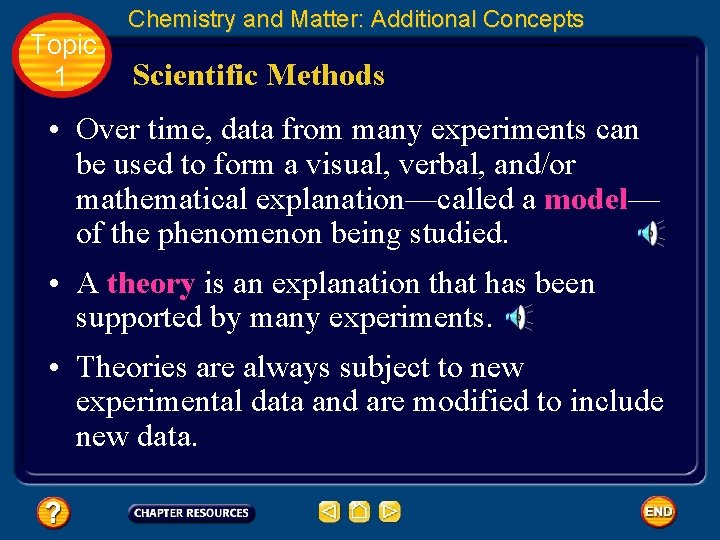 Chemistry and Matter: Additional Concepts

Topic 1

Scientific Methods

• Over time, data from many experiments can be used to form a visual, verbal, and/or mathematical explanation—called a model—of the phenomenon being studied.

• A theory is an explanation that has been supported by many experiments.

• Theories are always subject to new experimental data and are modified to include new data.

?

CHAPTER RESOURCES

END